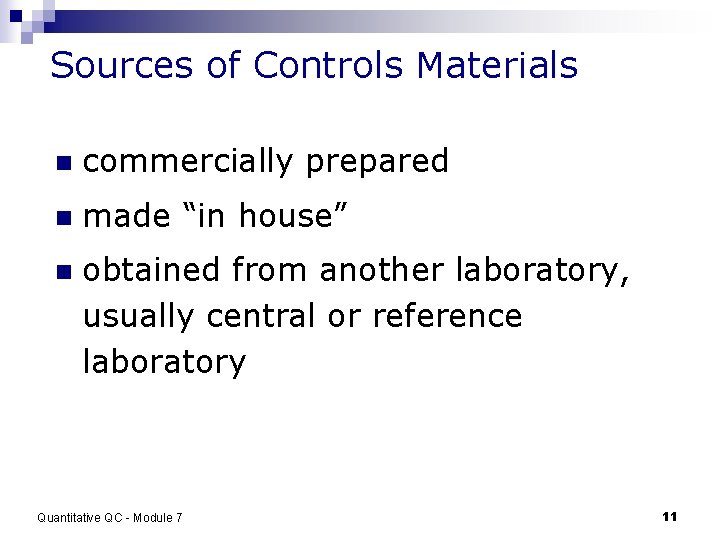 Sources of Controls Materials

- commercially prepared
- made “in house”
- obtained from another laboratory, usually central or reference laboratory

Quantitative QC - Module 7

11